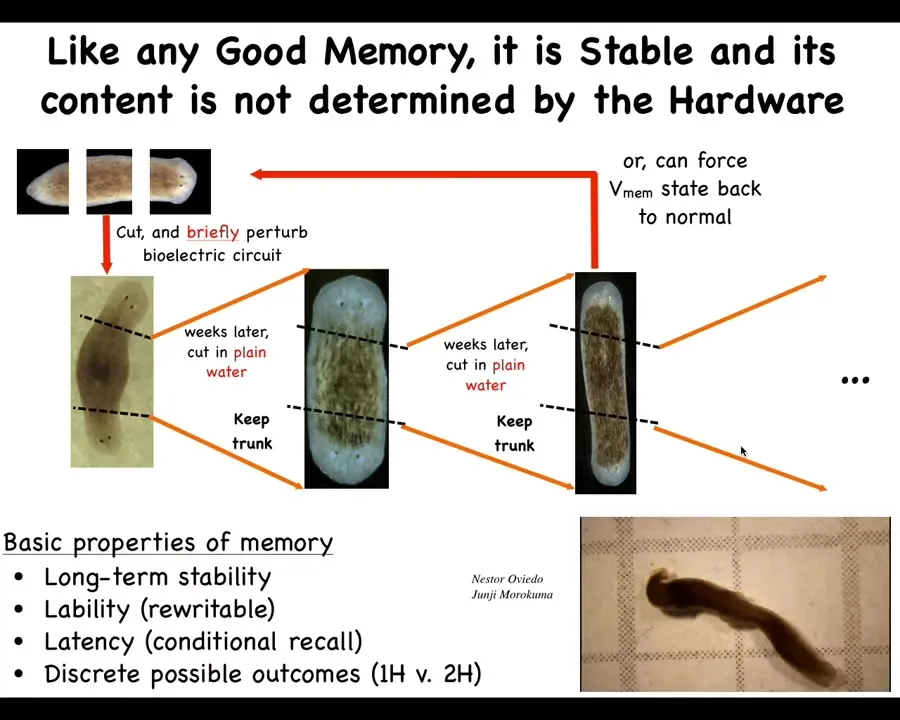 Like any Good Memory, it is Stable and its content is not determined by the Hardware

or, can force $V_{mem}$ state back to normal

Cut, and briefly perturb bioelectric circuit

weeks later, cut in plain water

Keep trunk

weeks later, cut in plain water

Keep trunk

...

Basic properties of memory
• Long-term stability
• Lability (rewritable)
• Latency (conditional recall)
• Discrete possible outcomes (1H v. 2H)

Nestor Oviedo
Junji Morokuma